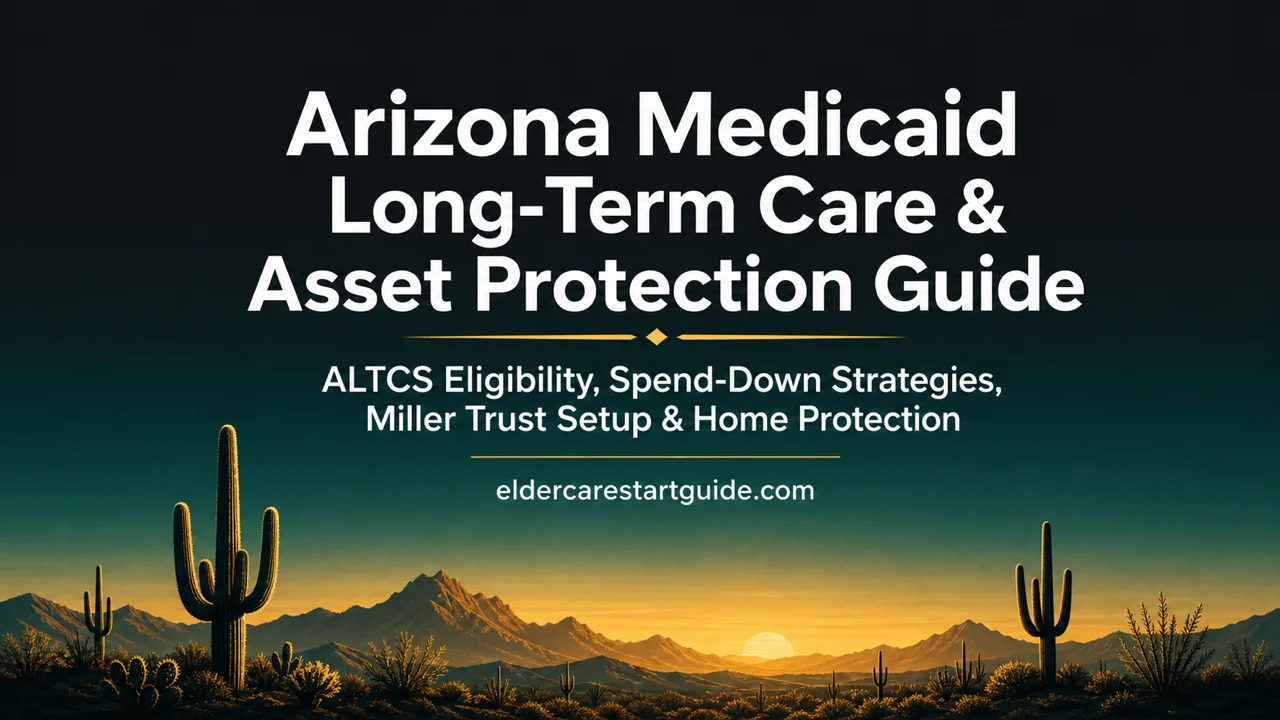 Arizona Medicaid Long-Term Care & Asset Protection Guide

ALTCS Eligibility, Spend-Down Strategies, Miller Trust Setup & Home Protection

eldercarestartguide.com